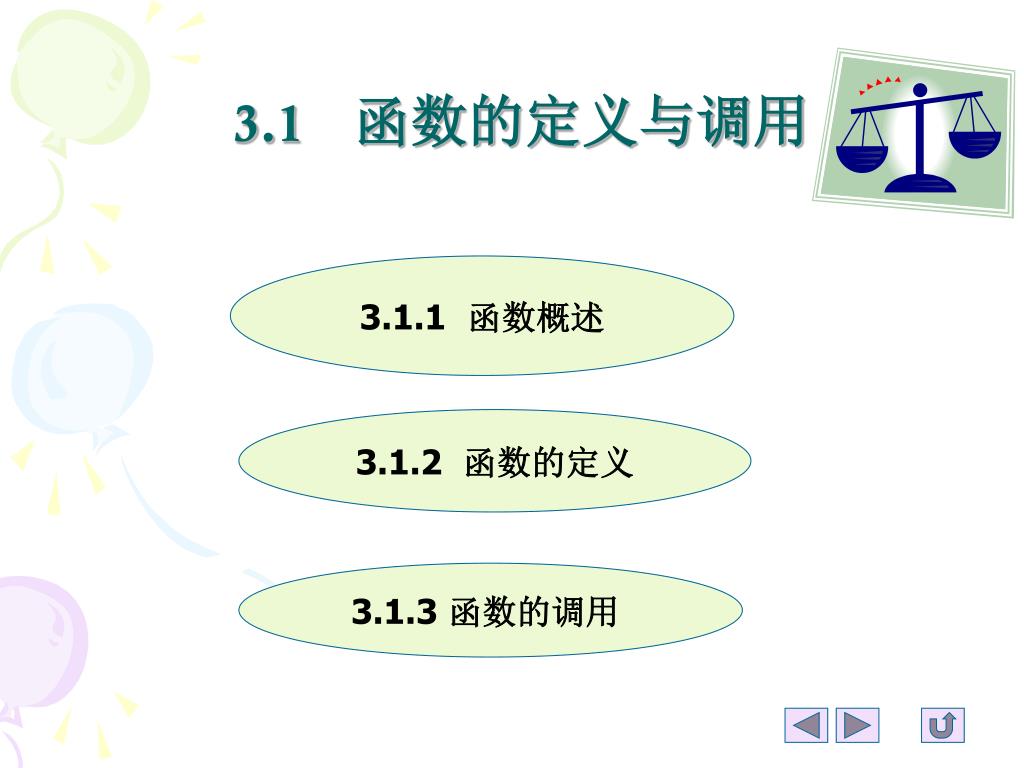 3.1　函数的定义与调用

3.1.1 函数概述

3.1.2 函数的定义

3.1.3 函数的调用